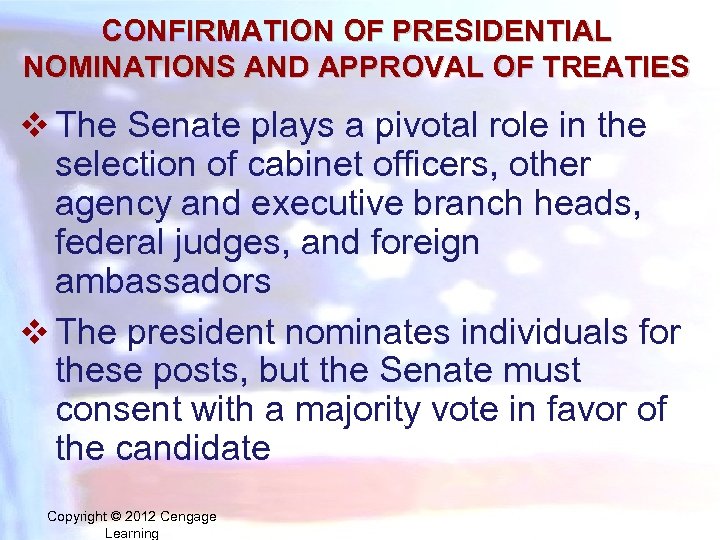 CONFIRMATION OF PRESIDENTIAL NOMINATIONS AND APPROVAL OF TREATIES

❖ The Senate plays a pivotal role in the selection of cabinet officers, other agency and executive branch heads, federal judges, and foreign ambassadors

❖ The president nominates individuals for these posts, but the Senate must consent with a majority vote in favor of the candidate

Copyright © 2012 Cengage Learning